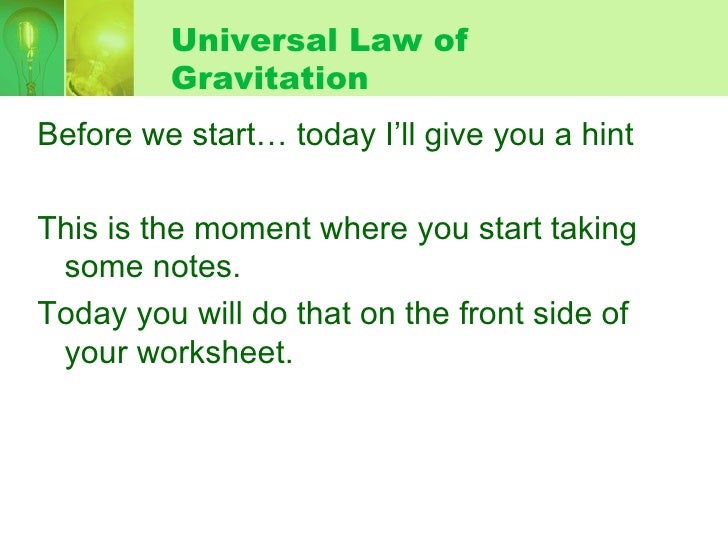 Universal Law of Gravitation

Before we start… today I’ll give you a hint

This is the moment where you start taking some notes.

Today you will do that on the front side of your worksheet.